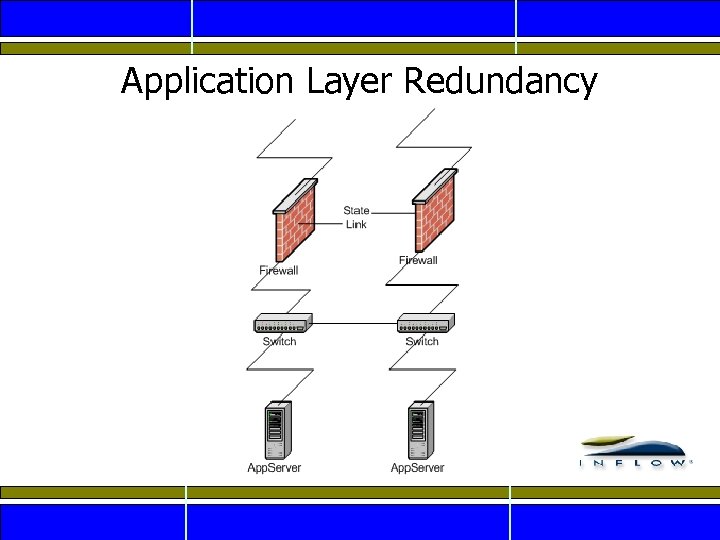 Application Layer Redundancy

State Link

Firewall

Firewall

Switch

Switch

AppServer

AppServer

INFLOW